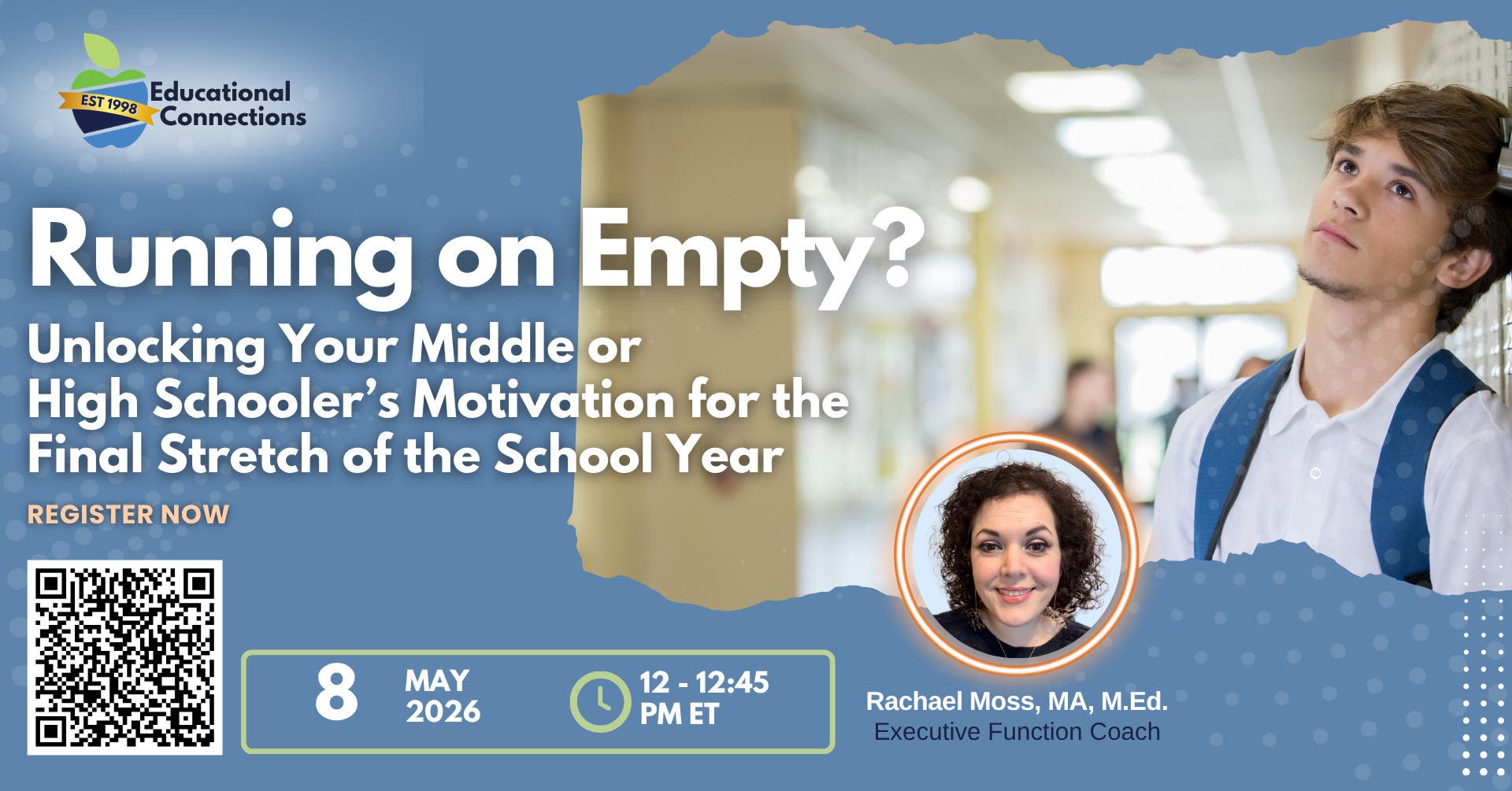 EST 1998
Educational Connections

Running on Empty?

Unlocking Your Middle or High Schooler's Motivation for the Final Stretch of the School Year

REGISTER NOW

8 MAY 2026

12 - 12:45 PM ET

Rachael Moss, MA, M.Ed.
Executive Function Coach